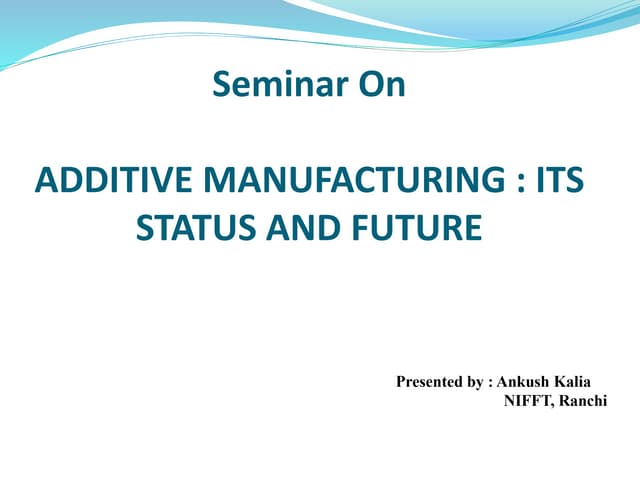 Seminar On

ADDITIVE MANUFACTURING : ITS STATUS AND FUTURE

Presented by : Ankush Kalia
NIFFT, Ranchi